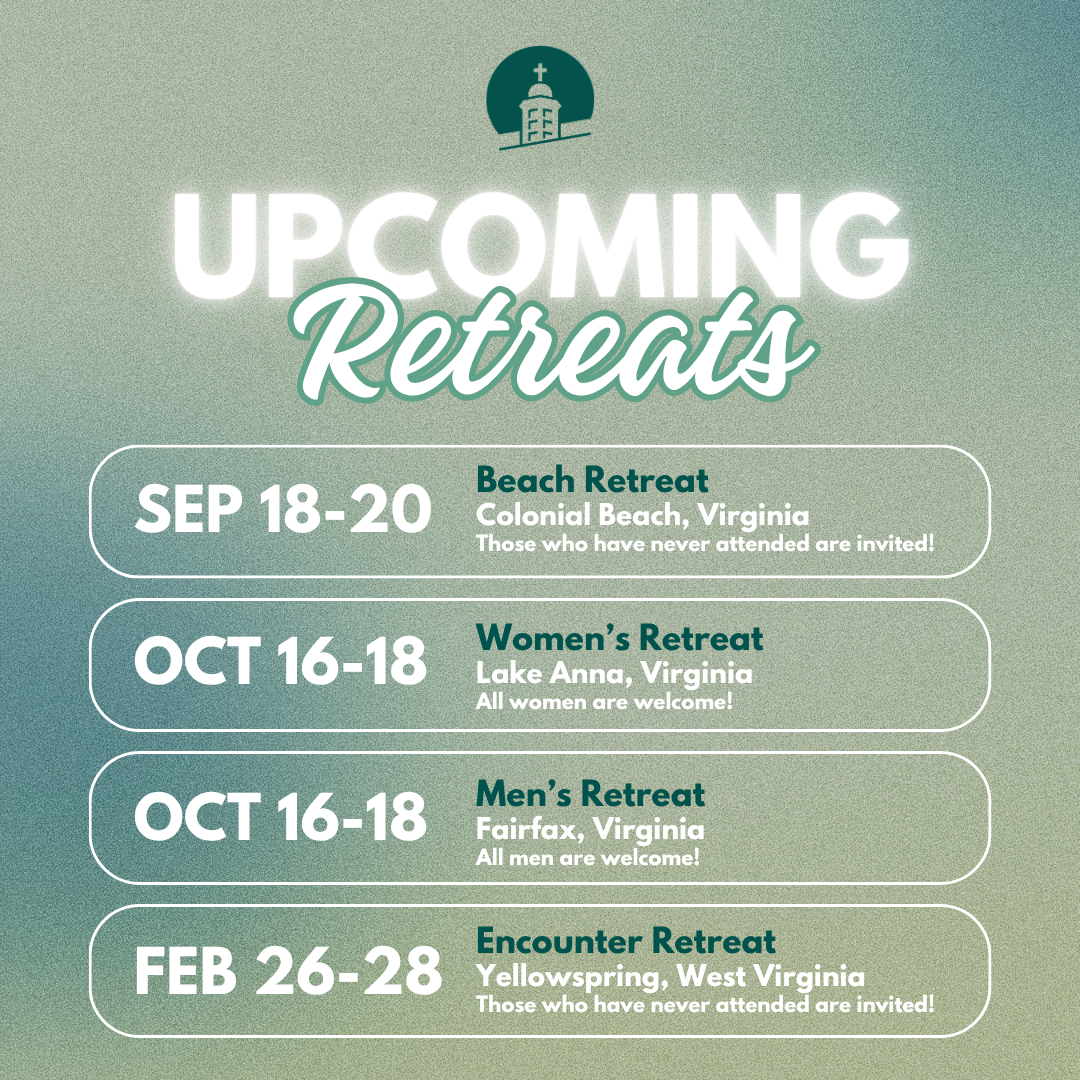 UPCOMING
Retreats

SEP 18-20
Beach Retreat
Colonial Beach, Virginia
Those who have never attended are invited!

OCT 16-18
Women's Retreat
Lake Anna, Virginia
All women are welcome!

OCT 16-18
Men's Retreat
Fairfax, Virginia
All men are welcome!

FEB 26-28
Encounter Retreat
Yellowspring, West Virginia
Those who have never attended are invited!